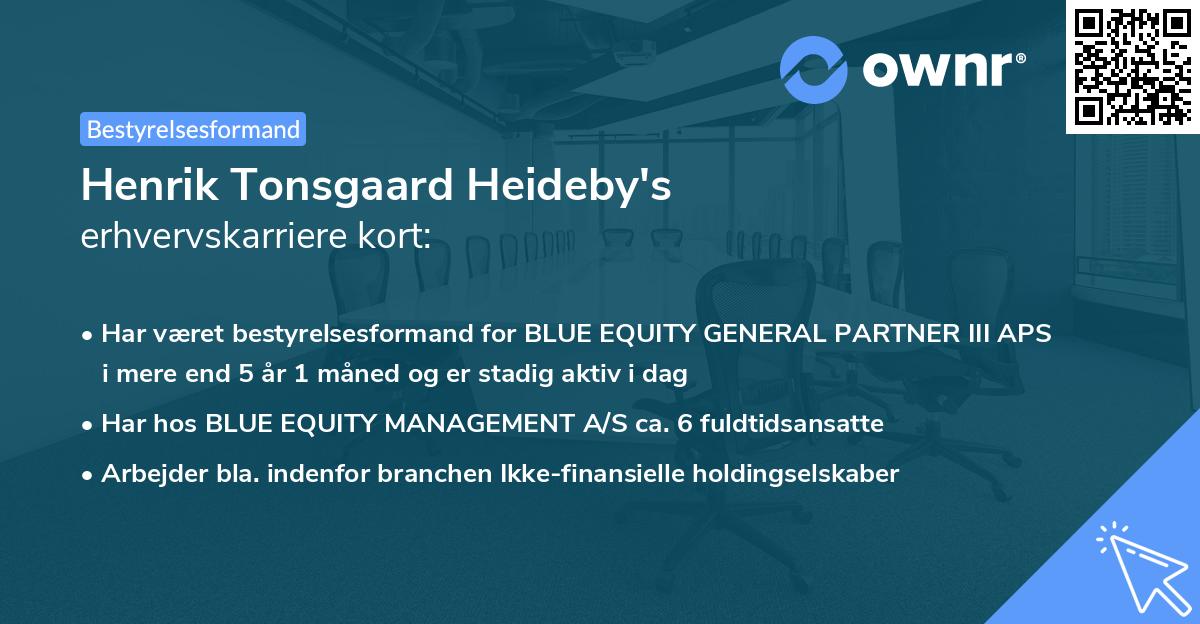 ownr®

Bestyrelsesformand

Henrik Tonsgaard Heideby's
erhvervskarriere kort:

• Har været bestyrelsesformand for BLUE EQUITY GENERAL PARTNER III APS i mere end 5 år 1 måned og er stadig aktiv i dag
• Har hos BLUE EQUITY MANAGEMENT A/S ca. 6 fuldtidsansatte
• Arbejder bla. indenfor branchen Ikke-finansielle holdingselskaber